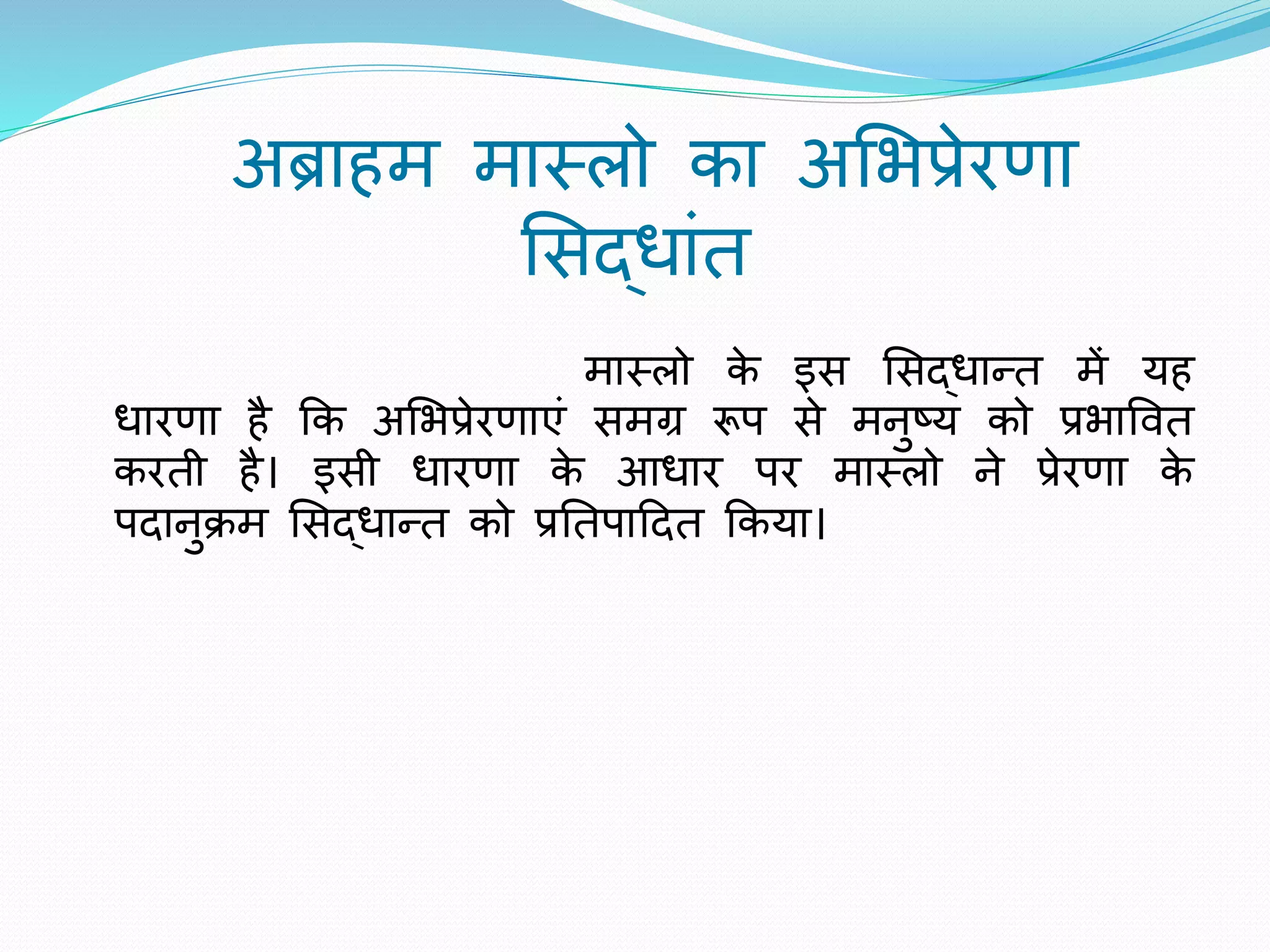 अब्राहम मास्लो का अभिप्रेरणा सिद्धांत

मास्लो के इस सिद्धान्त में यह धारणा है कि अभिप्रेरणाएं समग्र रूप से मनुष्य को प्रभावित करती है। इसी धारणा के आधार पर मास्लो ने प्रेरणा के पदानुक्रम सिद्धान्त को प्रतिपादित किया।